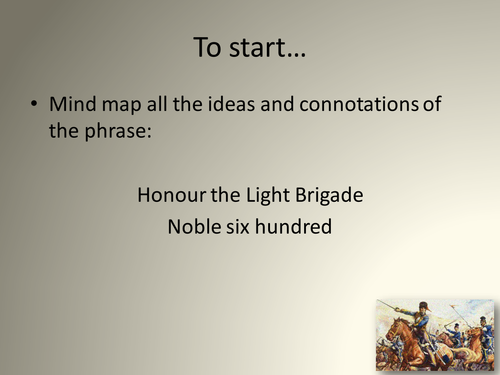 To start…

• Mind map all the ideas and connotations of the phrase:

Honour the Light Brigade
Noble six hundred